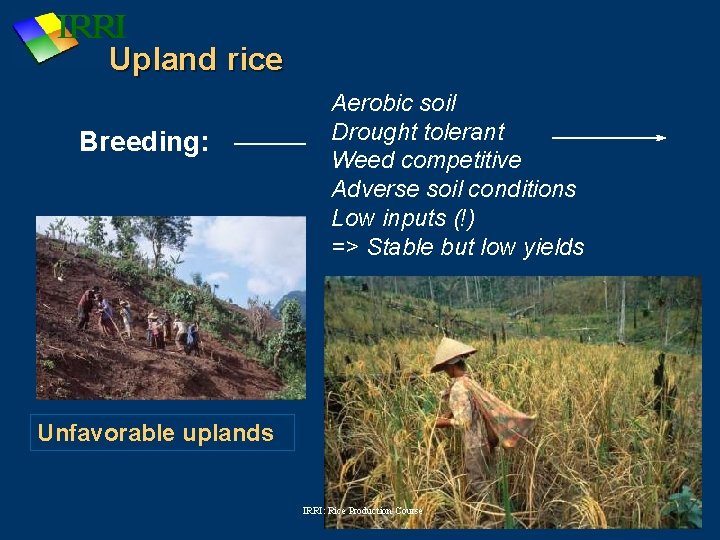 IRRI

Upland rice

Breeding:

Aerobic soil
Drought tolerant
Weed competitive
Adverse soil conditions
Low inputs (!)
=> Stable but low yields

Unfavorable uplands

IRRI: Rice Production Course